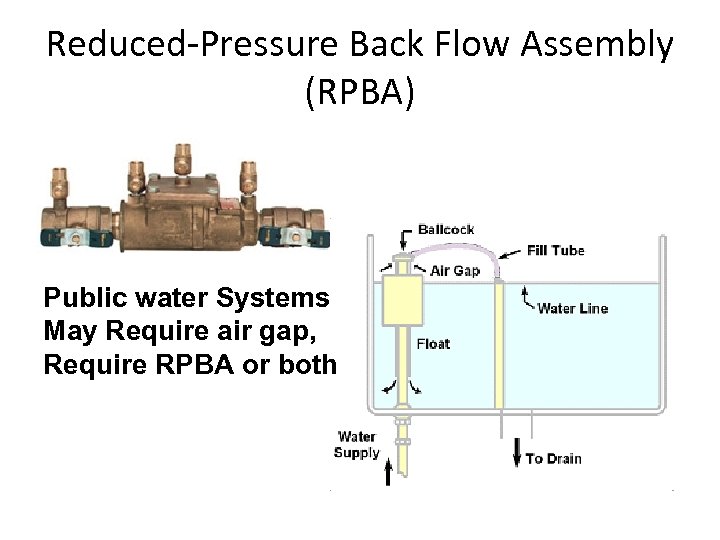 Reduced-Pressure Back Flow Assembly (RPBA)

Public water Systems May Require air gap, Require RPBA or both

Ballcock

Fill Tube

Air Gap

Water Line

Float

Water Supply

To Drain